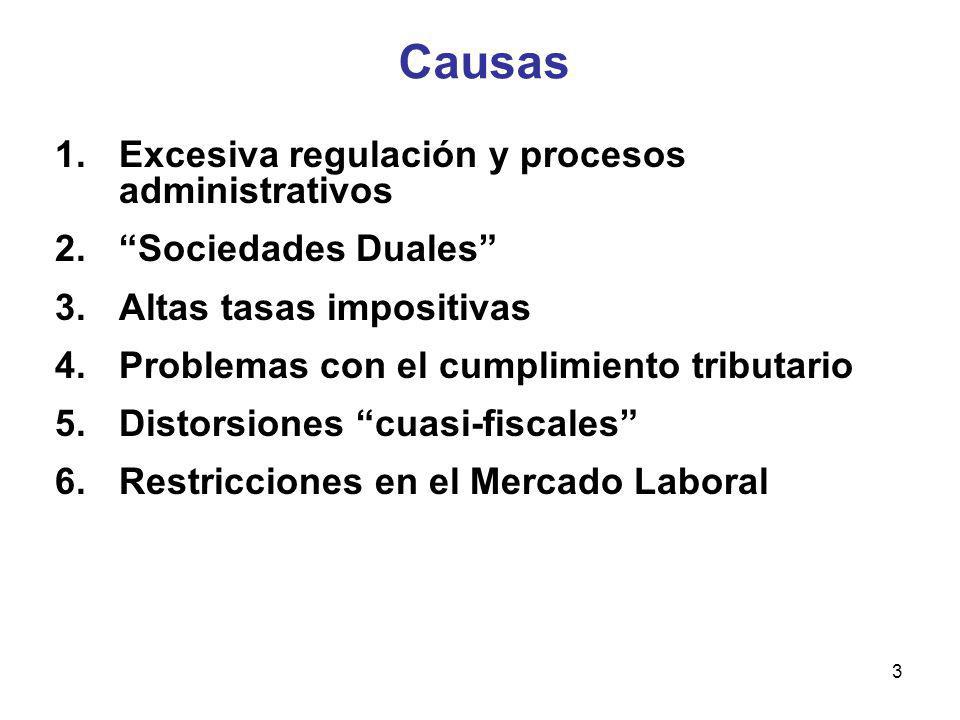 Causas

1. Excesiva regulación y procesos administrativos
2. “Sociedades Duales”
3. Altas tasas impositivas
4. Problemas con el cumplimiento tributario
5. Distorsiones “cuasi-fiscales”
6. Restricciones en el Mercado Laboral

3